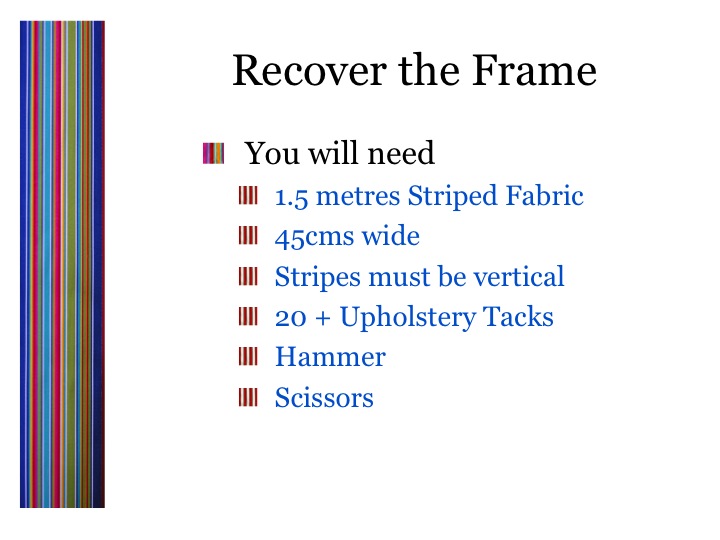 Recover the Frame

You will need

1.5 metres Striped Fabric

45cms wide

Stripes must be vertical

20 + Upholstery Tacks

Hammer

Scissors